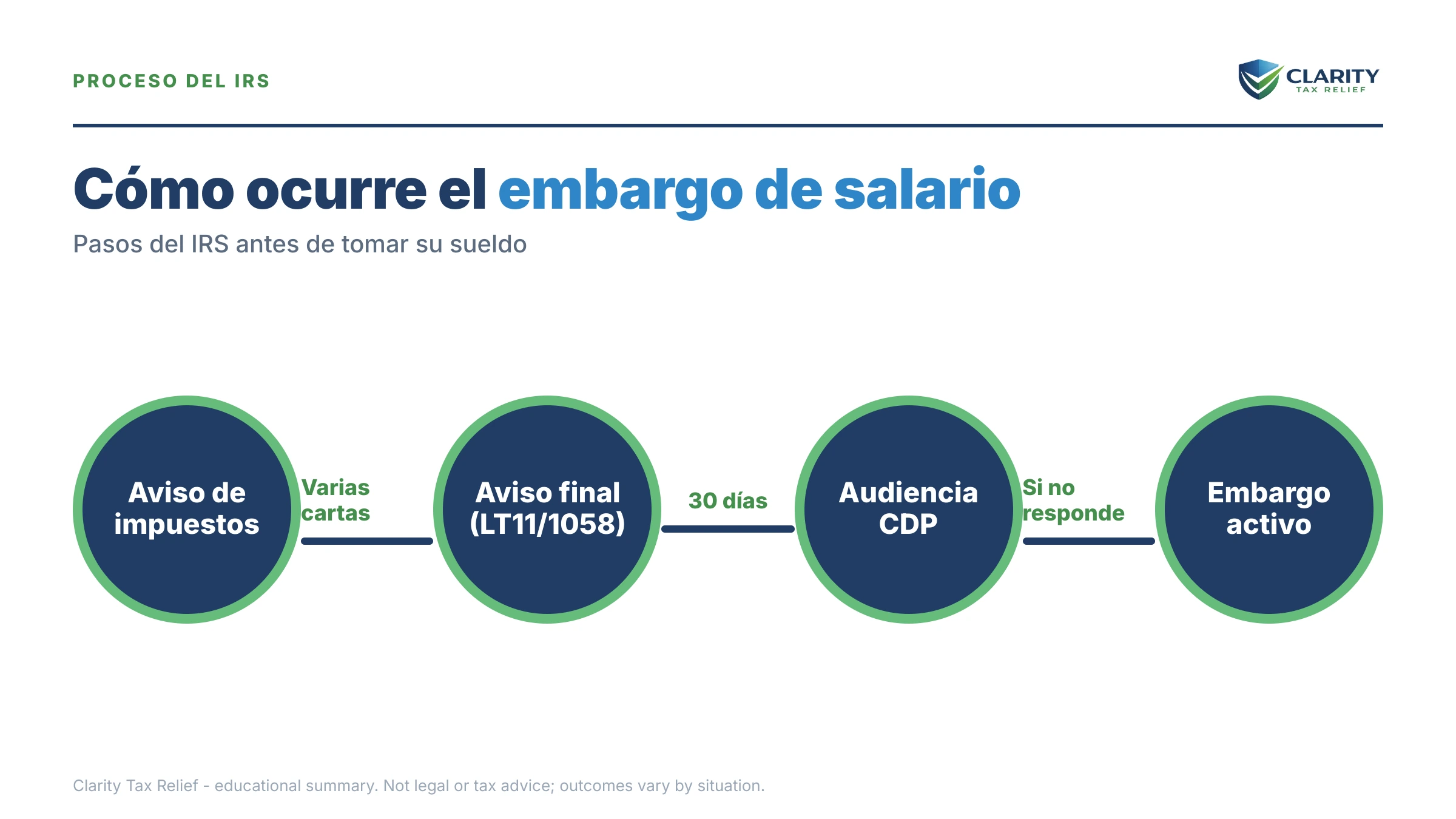 PROCESO DEL IRS

CLARITY
TAX RELIEF

Cómo ocurre el embargo de salario

Pasos del IRS antes de tomar su sueldo

Aviso de impuestos

Varias cartas

Aviso final (LT11/1058)

30 días

Audiencia CDP

Si no responde

Embargo activo

Clarity Tax Relief - educational summary. Not legal or tax advice; outcomes vary by situation.